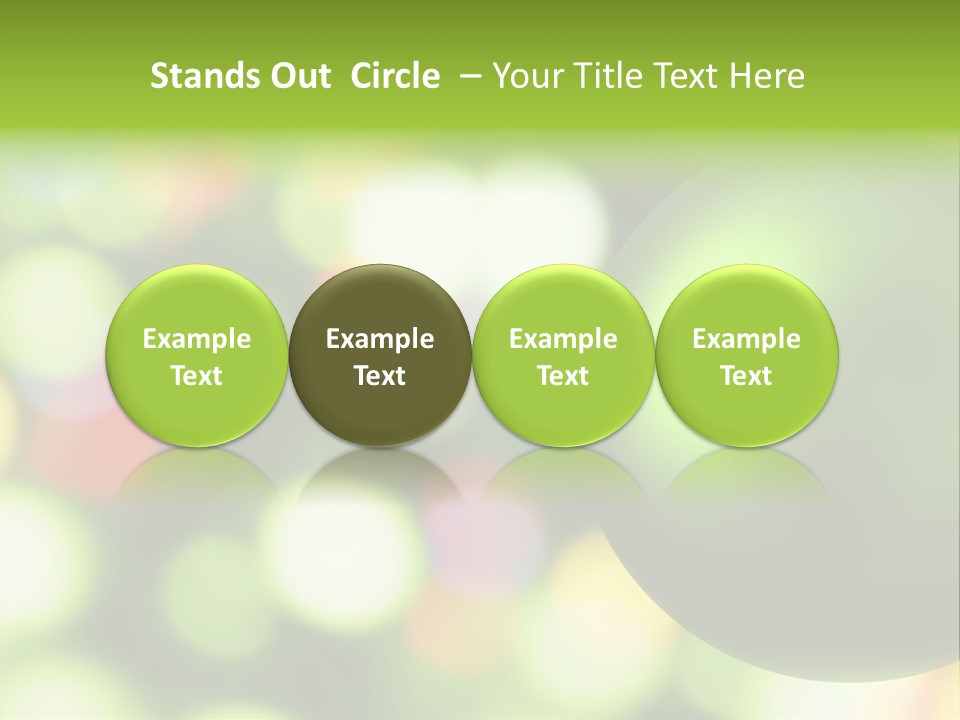 Stands Out Circle – Your Title Text Here

Example Text

Example Text

Example Text

Example Text